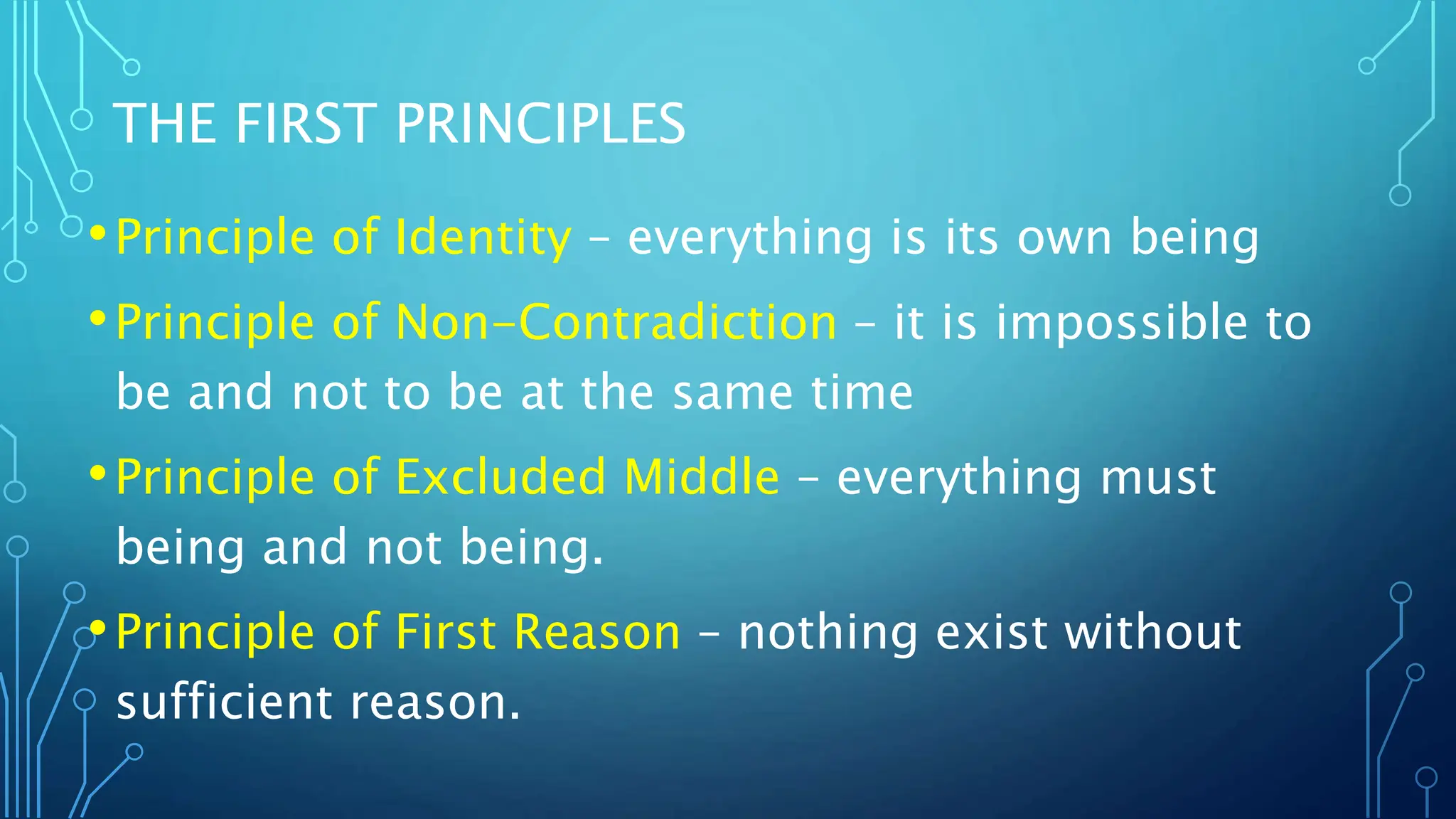 THE FIRST PRINCIPLES

• Principle of Identity – everything is its own being

• Principle of Non-Contradiction – it is impossible to be and not to be at the same time

• Principle of Excluded Middle – everything must being and not being.

• Principle of First Reason – nothing exist without sufficient reason.